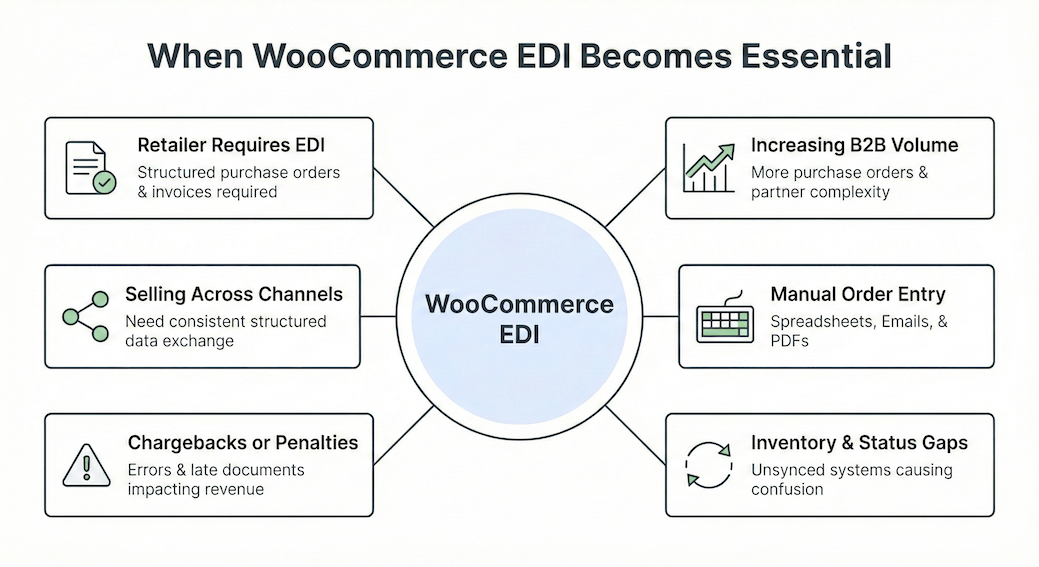 When WooCommerce EDI Becomes Essential

Retailer Requires EDI
Structured purchase orders & invoices required

Selling Across Channels
Need consistent structured data exchange

Chargebacks or Penalties
Errors & late documents impacting revenue

WooCommerce EDI

Increasing B2B Volume
More purchase orders & partner complexity

Manual Order Entry
Spreadsheets, Emails, & PDFs

Inventory & Status Gaps
Unsynced systems causing confusion